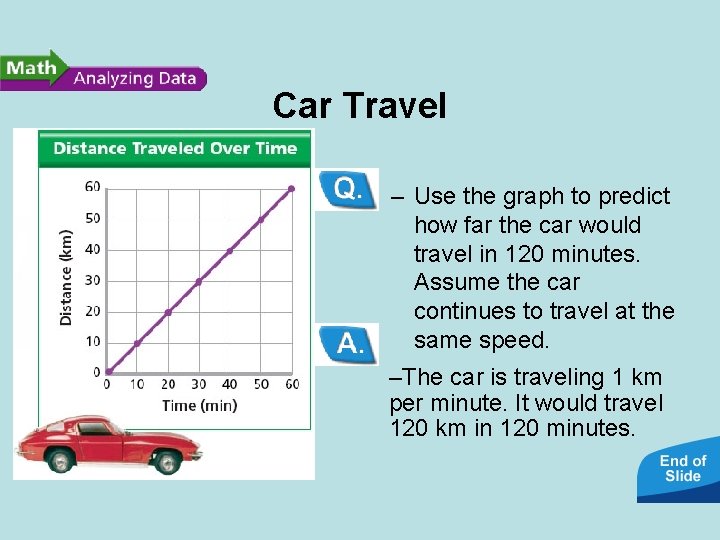 Math Analyzing Data

Car Travel

Distance Traveled Over Time

Distance (km)

60
50
40
30
20
10
0

0 10 20 30 40 50 60

Time (min)

Q.

– Use the graph to predict how far the car would travel in 120 minutes. Assume the car continues to travel at the same speed.

A.

–The car is traveling 1 km per minute. It would travel 120 km in 120 minutes.

End of Slide